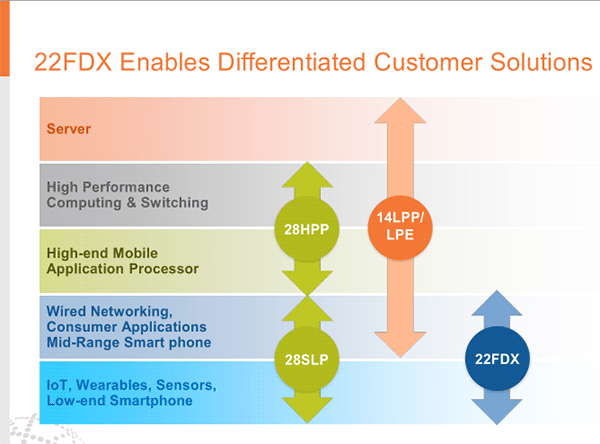 22FDX Enables Differentiated Customer Solutions

Server

High Performance Computing & Switching

High-end Mobile Application Processor

Wired Networking, Consumer Applications Mid-Range Smart phone

IoT, Wearables, Sensors, Low-end Smartphone

28HPP

28SLP

14LPP/ LPE

22FDX